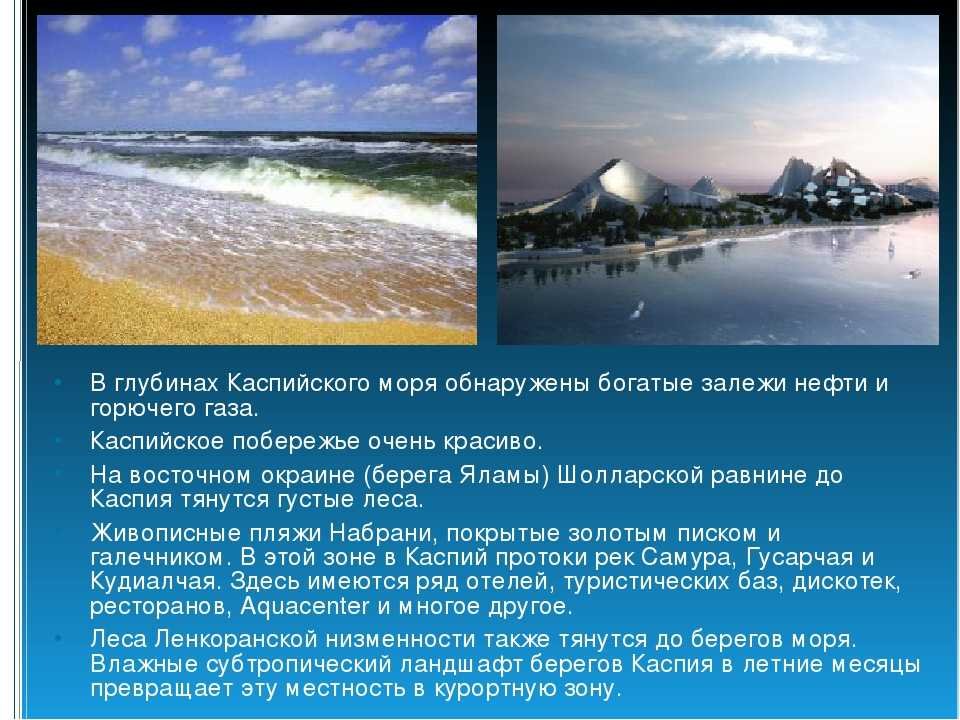 • В глубинах Каспийского моря обнаружены богатые залежи нефти и горючего газа.

• Каспийское побережье очень красиво.

• На восточном окраине (берега Яламы) Шолларской равнине до Каспия тянутся густые леса.

• Живописные пляжи Набрани, покрытые золотым писком и галечником. В этой зоне в Каспий протоки рек Самура, Гусарчая и Кудиалчая. Здесь имеются ряд отелей, туристических баз, дискотек, ресторанов, Aquacenter и многое другое.

• Леса Ленкоранской низменности также тянутся до берегов моря. Влажные субтропический ландшафт берегов Каспия в летние месяцы превращает эту местность в курортную зону.